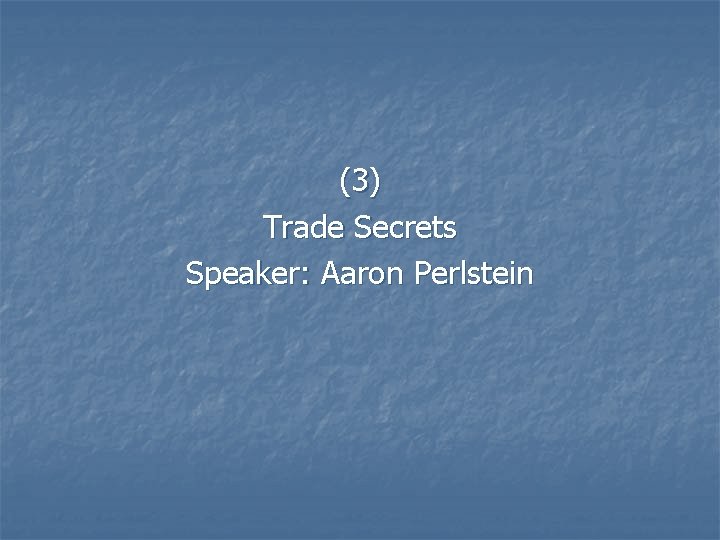 (3)
Trade Secrets
Speaker: Aaron Perlstein